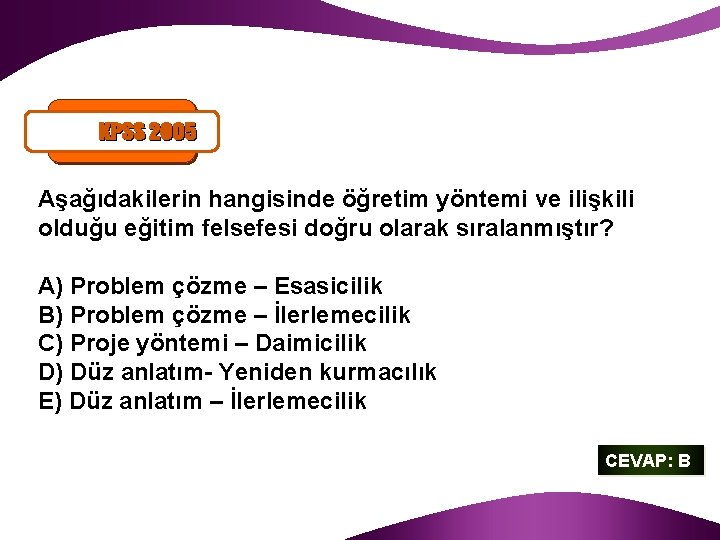 KPSS 2005

Aşağıdakilerin hangisinde öğretim yöntemi ve ilişkili olduğu eğitim felsefesi doğru olarak sıralanmıştır?

A) Problem çözme – Esasicilik
B) Problem çözme – İlerlemecilik
C) Proje yöntemi – Daimicilik
D) Düz anlatım- Yeniden kurmacılık
E) Düz anlatım – İlerlemecilik

CEVAP: B